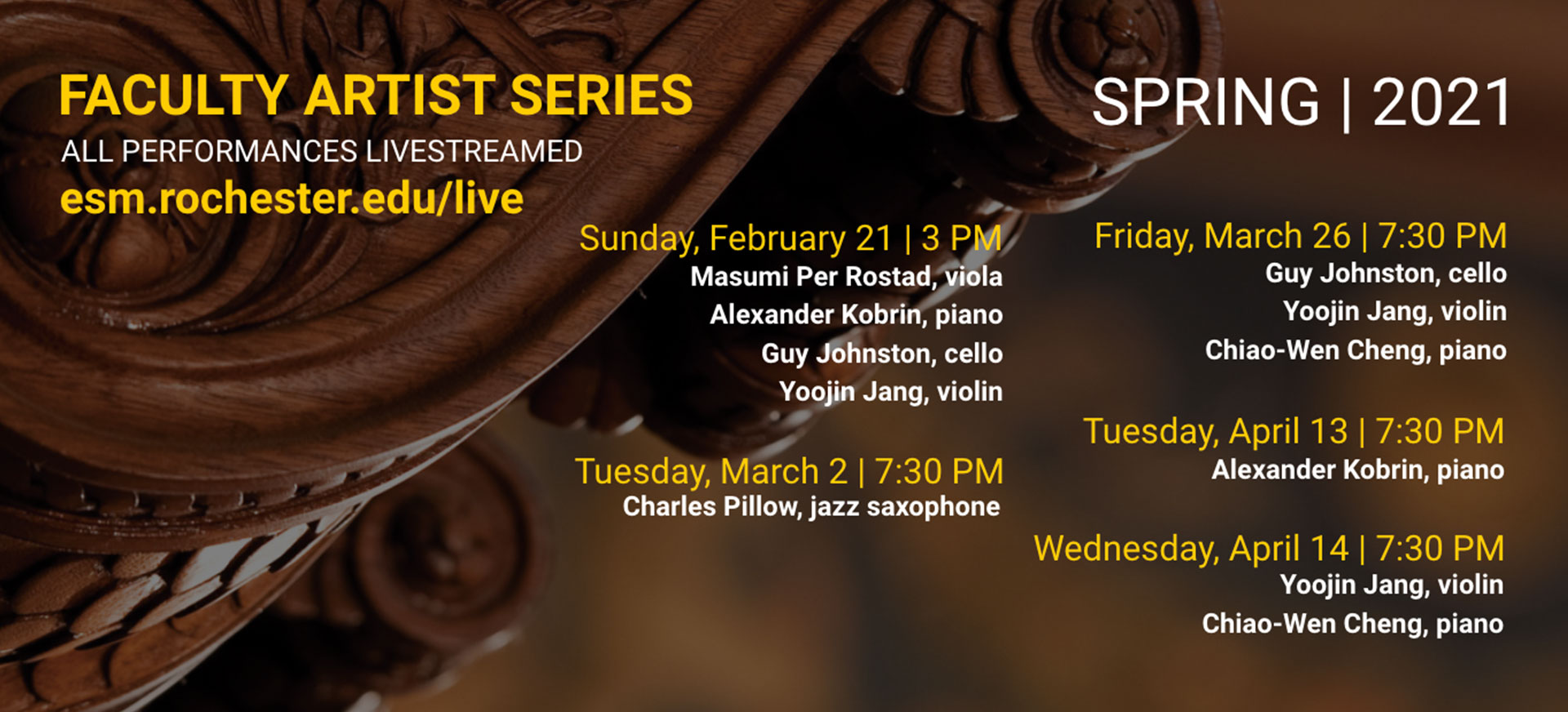 FACULTY ARTIST SERIES
ALL PERFORMANCES LIVESTREAMED
esm.rochester.edu/live

SPRING | 2021

Sunday, February 21 | 3 PM
Masumi Per Rostad, viola
Alexander Kobrin, piano
Guy Johnston, cello
Yoojin Jang, violin

Tuesday, March 2 | 7:30 PM
Charles Pillow, jazz saxophone

Friday, March 26 | 7:30 PM
Guy Johnston, cello
Yoojin Jang, violin
Chiao-Wen Cheng, piano

Tuesday, April 13 | 7:30 PM
Alexander Kobrin, piano

Wednesday, April 14 | 7:30 PM
Yoojin Jang, violin
Chiao-Wen Cheng, piano